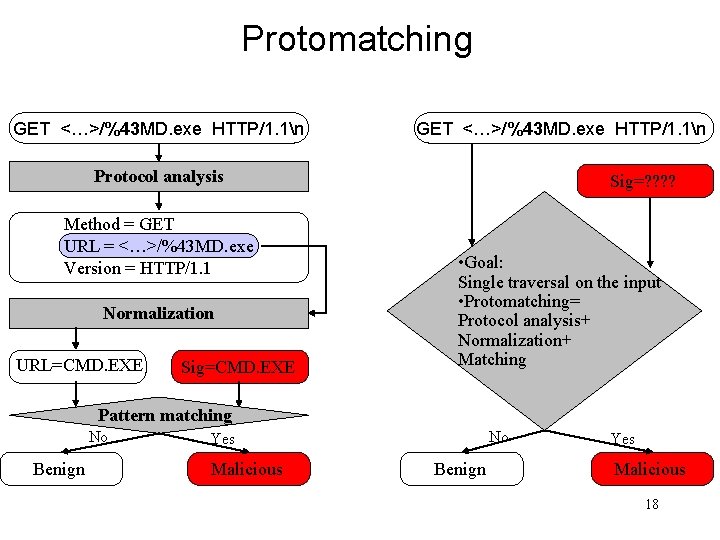 Protomatching

GET <…>/%43MD.exe HTTP/1.1\n

Protocol analysis

Method = GET
URL = <…>/%43MD.exe
Version = HTTP/1.1

Normalization

URL=CMD.EXE

Sig=CMD.EXE

Pattern matching

No

Yes

Benign

Malicious

GET <…>/%43MD.exe HTTP/1.1\n

Sig=????

•Goal:
Single traversal on the input
•Protomatching=
Protocol analysis+
Normalization+
Matching

No

Yes

Benign

Malicious

18